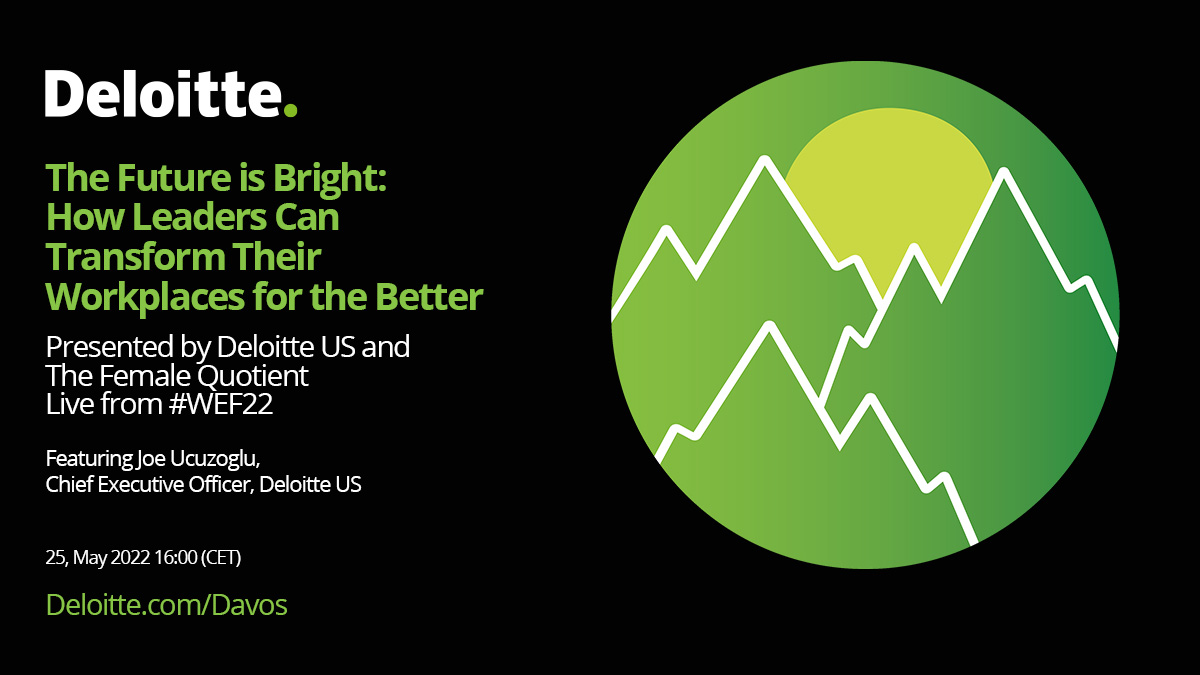 Deloitte.

The Future is Bright: How Leaders Can Transform Their Workplaces for the Better

Presented by Deloitte US and The Female Quotient Live from #WEF22

Featuring Joe Ucuzoglu, Chief Executive Officer, Deloitte US

25, May 2022 16:00 (CET)

Deloitte.com/Davos